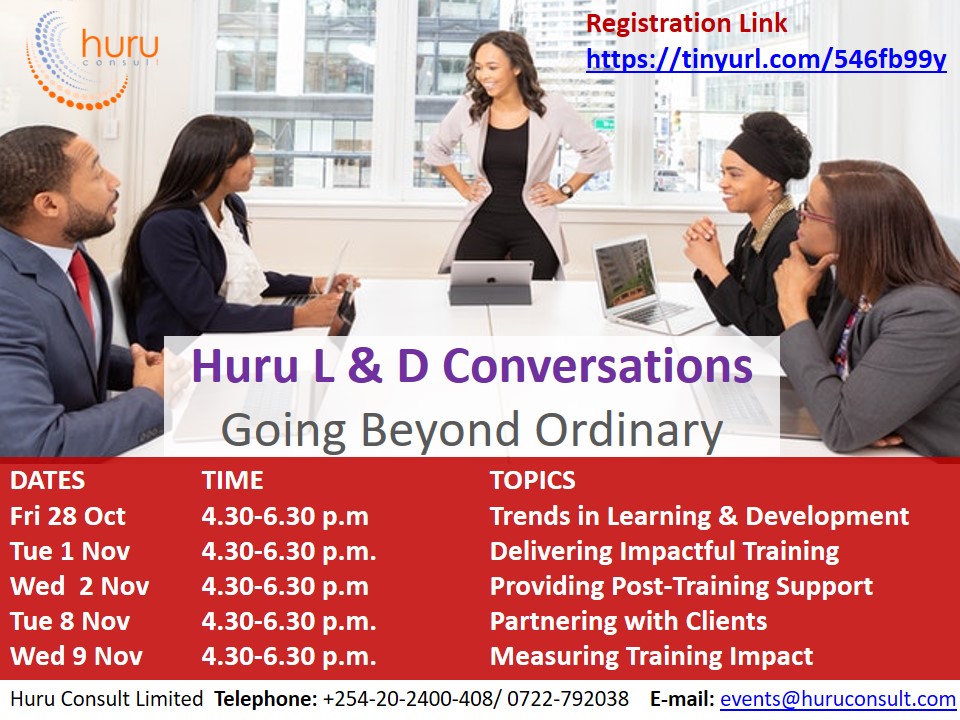 huru consult

Registration Link
https://tinyurl.com/546fb99y

Huru L & D Conversations
Going Beyond Ordinary

| DATES | TIME | TOPICS |
|---|---|---|
| Fri 28 Oct | 4.30-6.30 p.m | Trends in Learning & Development |
| Tue 1 Nov | 4.30-6.30 p.m. | Delivering Impactful Training |
| Wed 2 Nov | 4.30-6.30 p.m | Providing Post-Training Support |
| Tue 8 Nov | 4.30-6.30 p.m. | Partnering with Clients |
| Wed 9 Nov | 4.30-6.30 p.m. | Measuring Training Impact |

Huru Consult Limited Telephone: +254-20-2400-408/ 0722-792038 E-mail: events@huruconsult.com